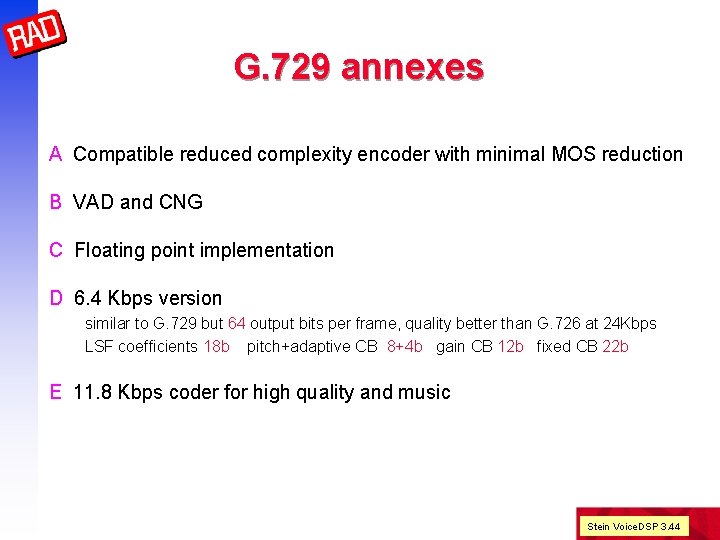 RAD

G.729 annexes

A Compatible reduced complexity encoder with minimal MOS reduction

B VAD and CNG

C Floating point implementation

D 6.4 Kbps version
similar to G.729 but 64 output bits per frame, quality better than G.726 at 24Kbps
LSF coefficients 18b pitch+adaptive CB 8+4b gain CB 12b fixed CB 22b

E 11.8 Kbps coder for high quality and music

Stein VoiceDSP 3.44